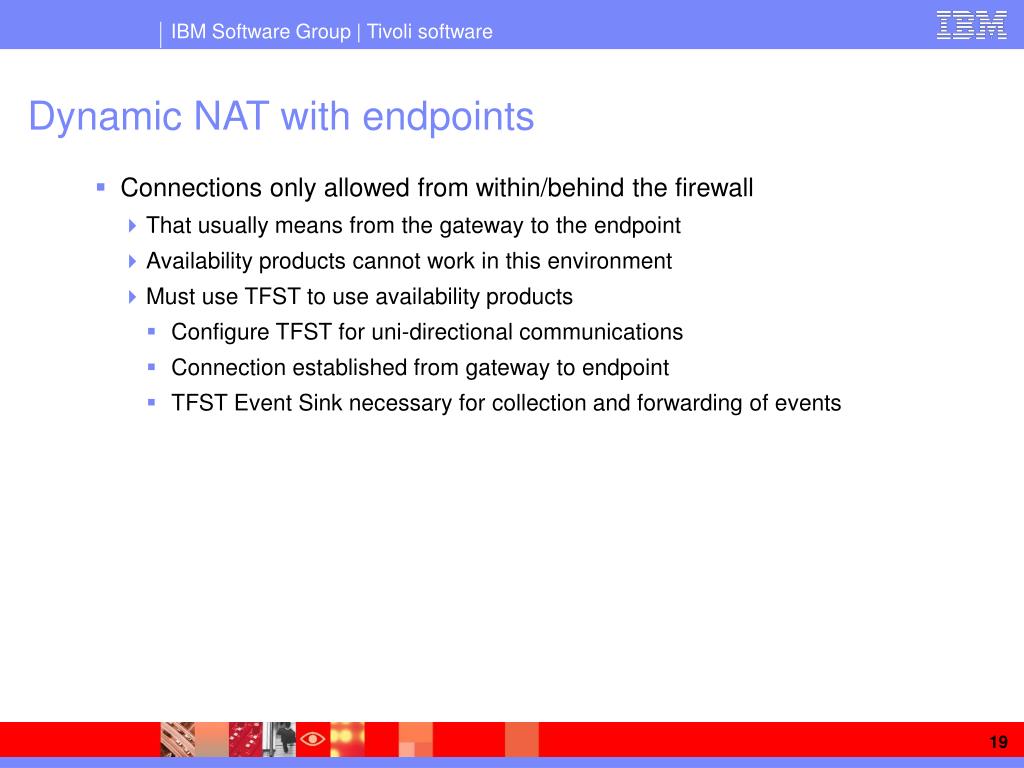 IBM Software Group | Tivoli software

IBM

Dynamic NAT with endpoints

- Connections only allowed from within/behind the firewall
  - That usually means from the gateway to the endpoint
  - Availability products cannot work in this environment
  - Must use TFST to use availability products
    - Configure TFST for uni-directional communications
    - Connection established from gateway to endpoint
    - TFST Event Sink necessary for collection and forwarding of events

19